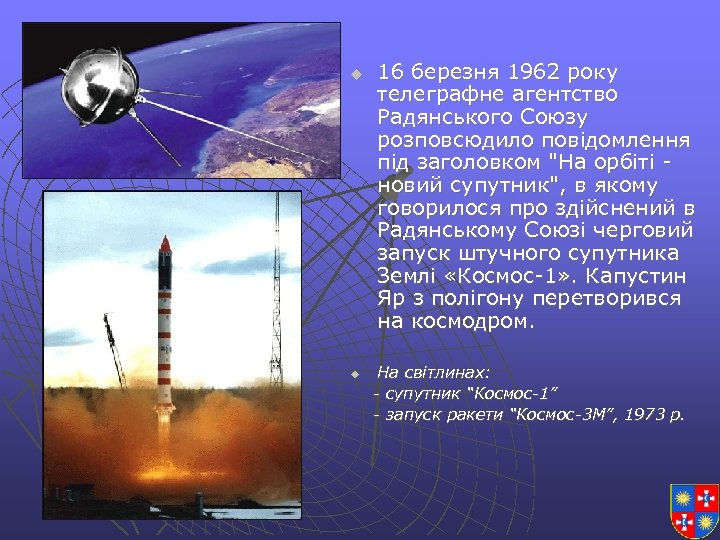 16 березня 1962 року телеграфне агентство Радянського Союзу розповсюдило повідомлення під заголовком "На орбіті - новий супутник", в якому говорилося про здійснений в Радянському Союзі черговий запуск штучного супутника Землі «Космос-1». Капустин Яр з полігону перетворився на космодром.

На світлинах:
- супутник "Космос-1"
- запуск ракети "Космос-3М", 1973 р.